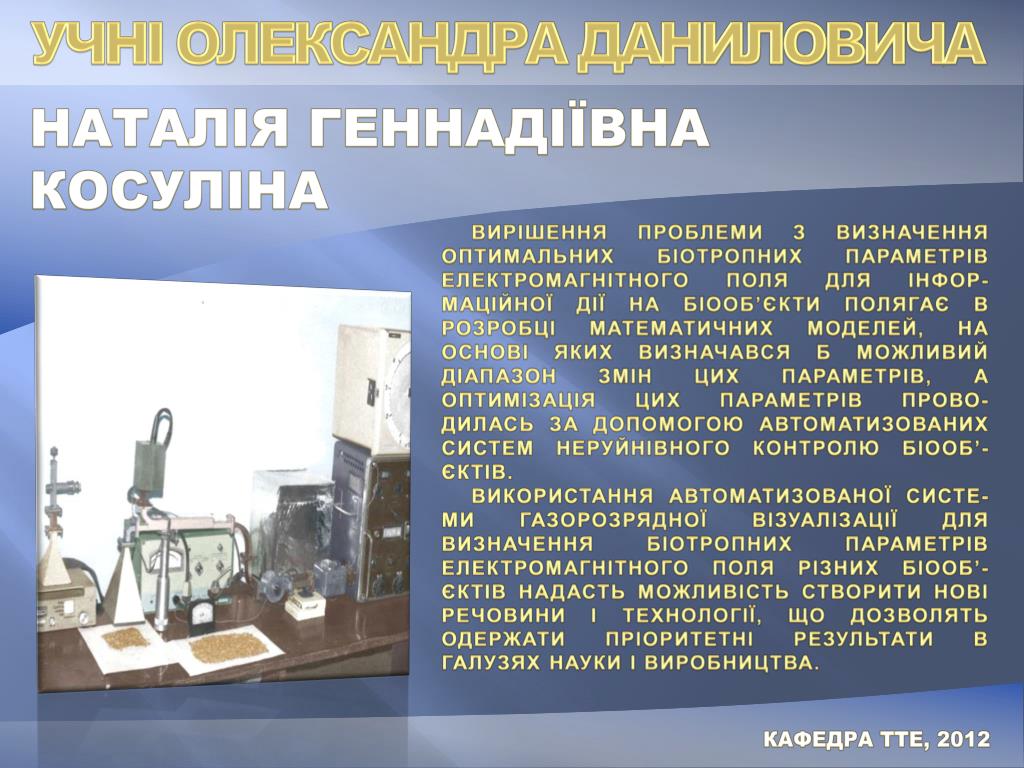 УЧНІ ОЛЕКСАНДРА ДАНИЛОВИЧА

НАТАЛІЯ ГЕННАДІЇВНА КОСУЛІНА

ВИРІШЕННЯ ПРОБЛЕМИ З ВИЗНАЧЕННЯ ОПТИМАЛЬНИХ БІОТРОПНИХ ПАРАМЕТРІВ ЕЛЕКТРОМАГНІТНОГО ПОЛЯ ДЛЯ ІНФОРМАЦІЙНОЇ ДІЇ НА БІООБ'ЄКТИ ПОЛЯГАЄ В РОЗРОБЦІ МАТЕМАТИЧНИХ МОДЕЛЕЙ, НА ОСНОВІ ЯКИХ ВИЗНАЧАВСЯ Б МОЖЛИВИЙ ДІАПАЗОН ЗМІН ЦИХ ПАРАМЕТРІВ, А ОПТИМІЗАЦІЯ ЦИХ ПАРАМЕТРІВ ПРОВОДИЛАСЬ ЗА ДОПОМОГОЮ АВТОМАТИЗОВАНИХ СИСТЕМ НЕРУЙНІВНОГО КОНТРОЛЮ БІООБ'ЄКТІВ.

ВИКОРИСТАННЯ АВТОМАТИЗОВАНОЇ СИСТЕМИ ГАЗОРОЗРЯДНОЇ ВІЗУАЛІЗАЦІЇ ДЛЯ ВИЗНАЧЕННЯ БІОТРОПНИХ ПАРАМЕТРІВ ЕЛЕКТРОМАГНІТНОГО ПОЛЯ РІЗНИХ БІООБ'ЄКТІВ НАДАСТЬ МОЖЛИВІСТЬ СТВОРИТИ НОВІ РЕЧОВИНИ І ТЕХНОЛОГІЇ, ЩО ДОЗВОЛЯТЬ ОДЕРЖАТИ ПРІОРИТЕТНІ РЕЗУЛЬТАТИ В ГАЛУЗЯХ НАУКИ І ВИРОБНИЦТВА.

КАФЕДРА ТТЕ, 2012